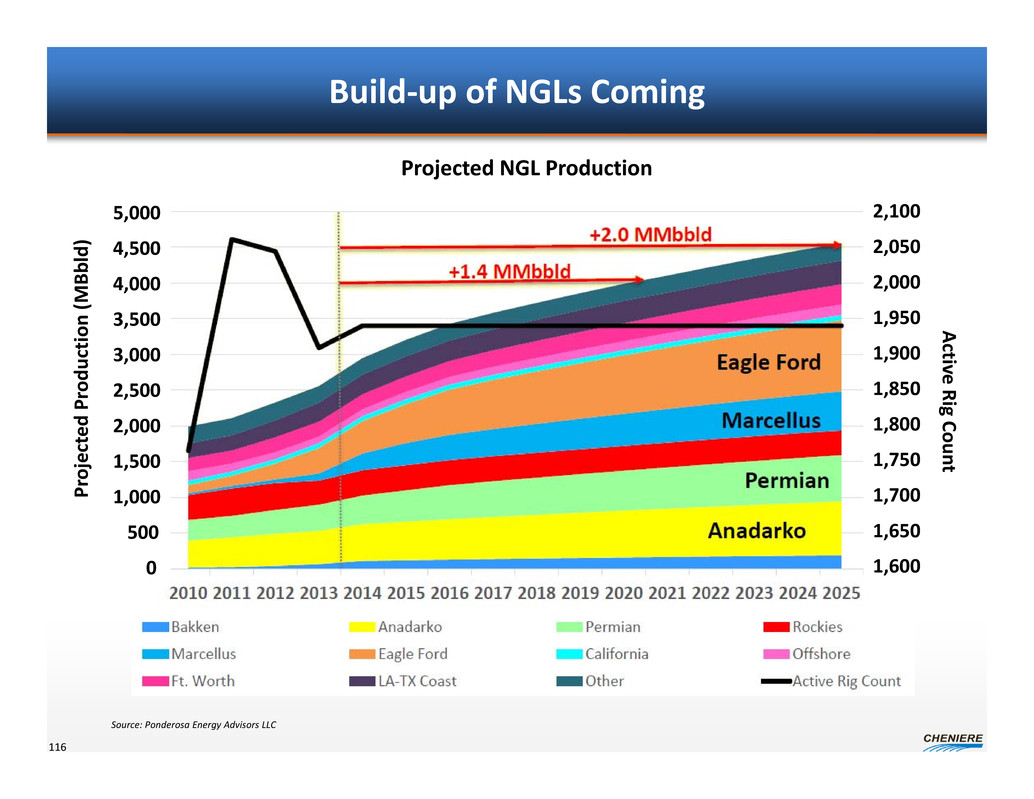 Build-up of NGLs Coming

Projected NGL Production

Projected Production (MBbld)

5,000
4,500
4,000
3,500
3,000
2,500
2,000
1,500
1,000
500
0

2,100
2,050
2,000
1,950
1,900
1,850
1,800
1,750
1,700
1,650
1,600

Active Rig Count

+2.0 MMbbld
+1.4 MMbbld

Eagle Ford
Marcellus
Permian
Anadarko

2010 2011 2012 2013 2014 2015 2016 2017 2018 2019 2020 2021 2022 2023 2024 2025

Bakken
Anadarko
Permian
Rockies
Marcellus
Eagle Ford
California
Offshore
Ft. Worth
LA-TX Coast
Other
Active Rig Count

Source: Ponderosa Energy Advisors LLC

116

CHENIERE